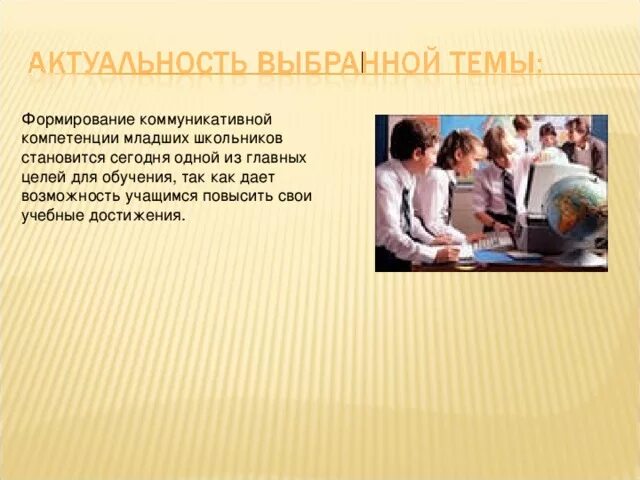 АКТУАЛЬНОСТЬ ВЫБРАННОЙ ТЕМЫ:

Формирование коммуникативной компетенции младших школьников становится сегодня одной из главных целей для обучения, так как дает возможность учащимся повысить свои учебные достижения.